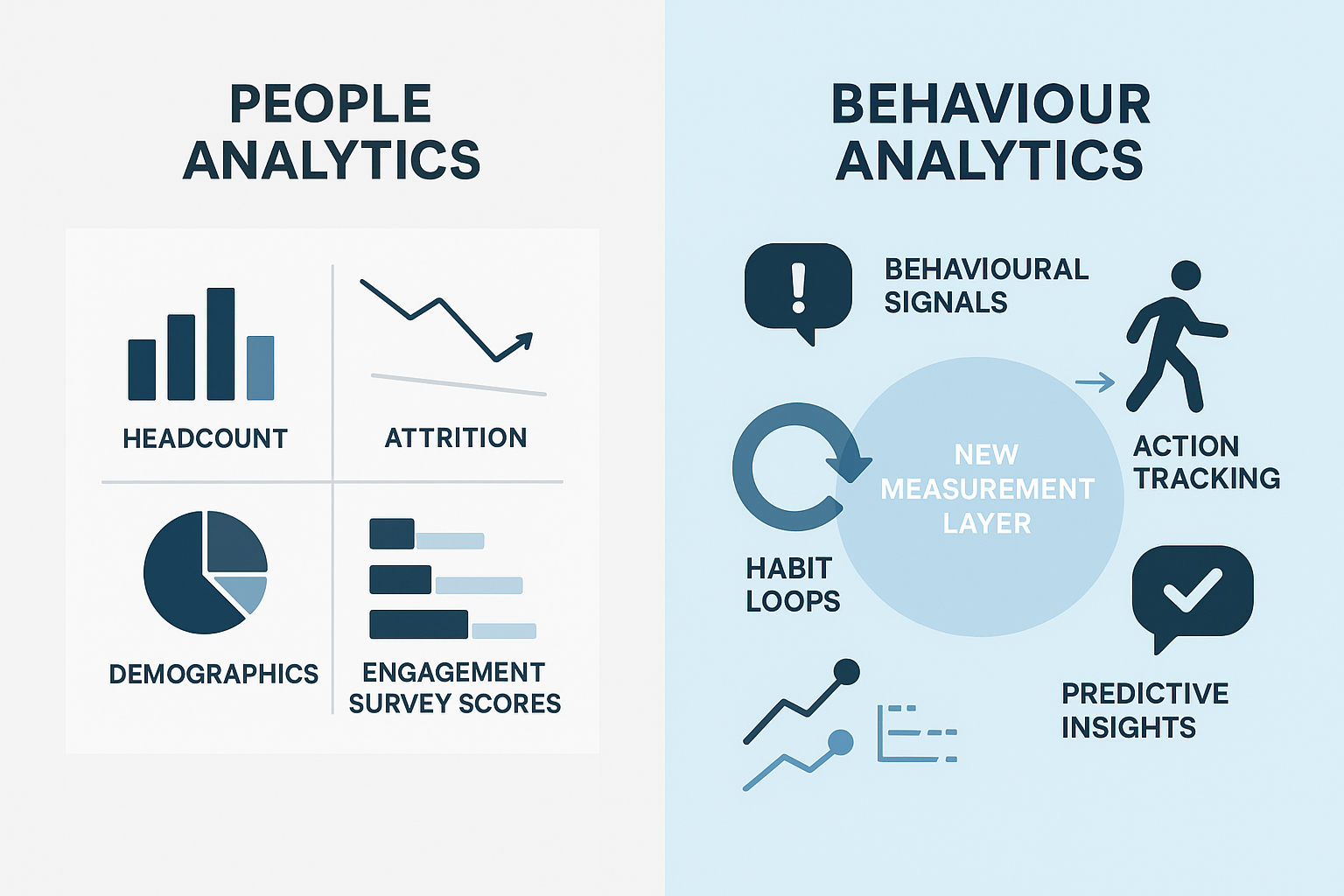 PEOPLE ANALYTICS

HEADCOUNT

ATTRITION

DEMOGRAPHICS

ENGAGEMENT SURVEY SCORES

BEHAVIOUR ANALYTICS

BEHAVIOURAL SIGNALS

ACTION TRACKING

NEW MEASUREMENT LAYER

HABIT LOOPS

PREDICTIVE INSIGHTS